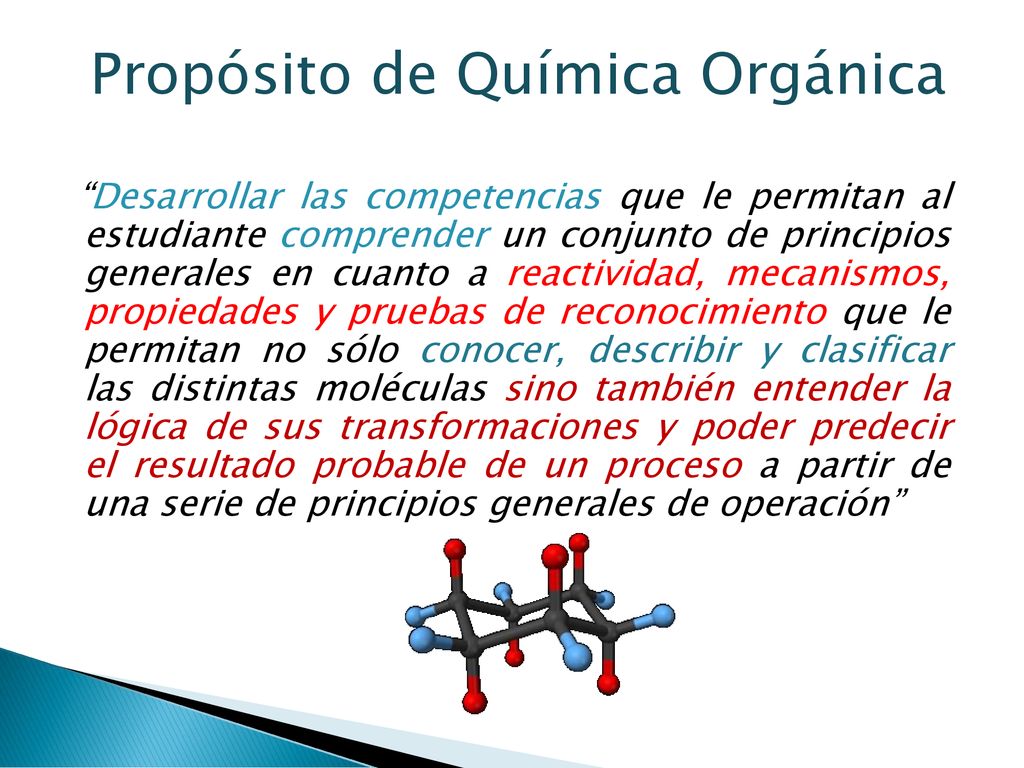 Propósito de Química Orgánica

“Desarrollar las competencias que le permitan al estudiante comprender un conjunto de principios generales en cuanto a reactividad, mecanismos, propiedades y pruebas de reconocimiento que le permitan no sólo conocer, describir y clasificar las distintas moléculas sino también entender la lógica de sus transformaciones y poder predecir el resultado probable de un proceso a partir de una serie de principios generales de operación”